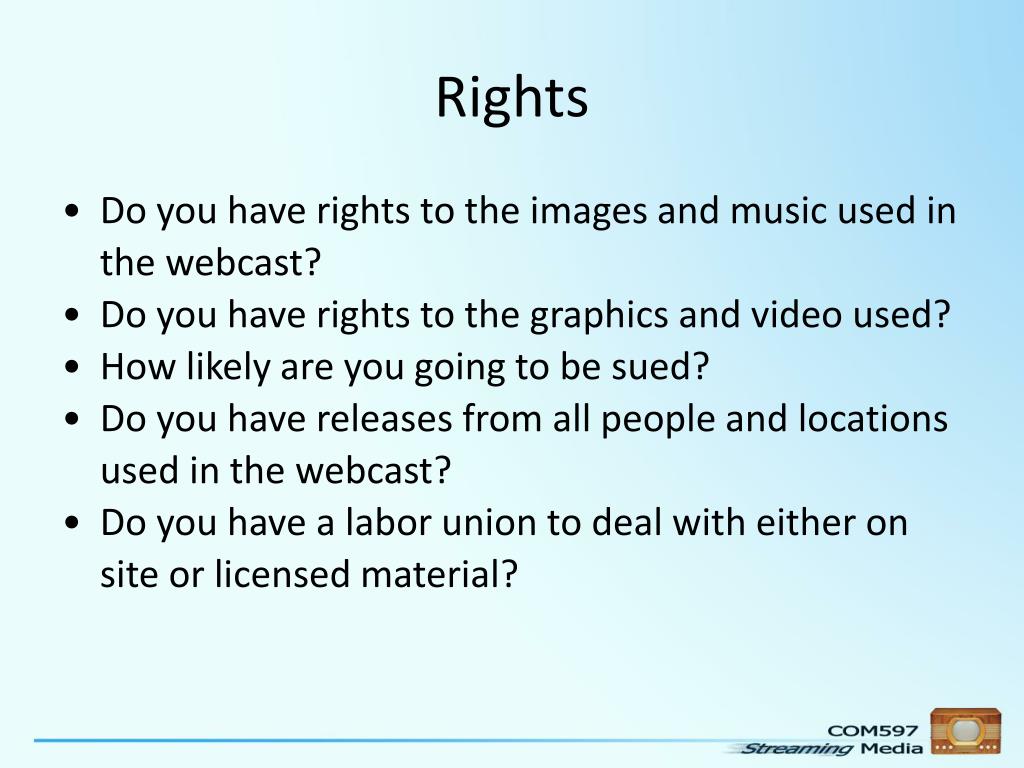 Rights

• Do you have rights to the images and music used in the webcast?
• Do you have rights to the graphics and video used?
• How likely are you going to be sued?
• Do you have releases from all people and locations used in the webcast?
• Do you have a labor union to deal with either on site or licensed material?

COM597
Streaming Media